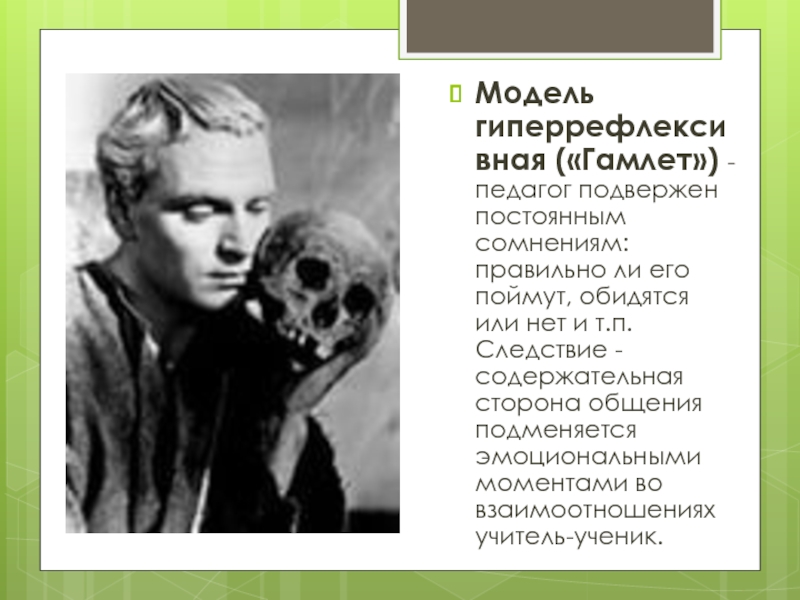 Модель гиперрефлексивная («Гамлет») - педагог подвержен постоянным сомнениям: правильно ли его поймут, обидятся или нет и т.п. Следствие - содержательная сторона общения подменяется эмоциональными моментами во взаимоотношениях учитель-ученик.